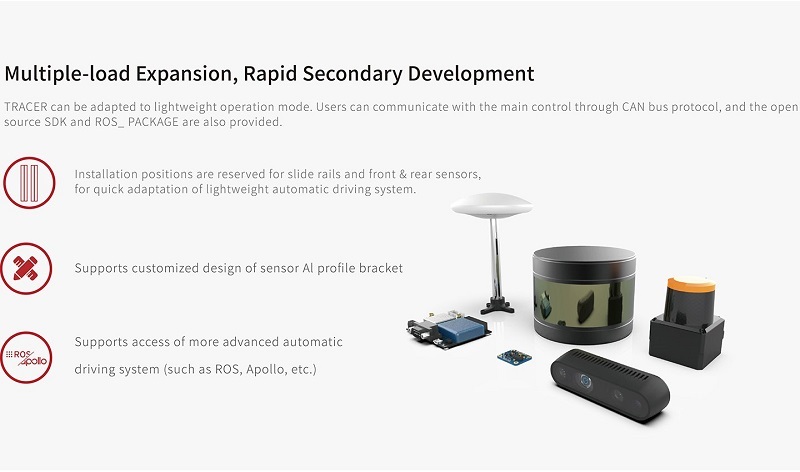 Multiple-load Expansion, Rapid Secondary Development

TRACER can be adapted to lightweight operation mode. Users can communicate with the main control through CAN bus protocol, and the open source SDK and ROS_ PACKAGE are also provided.

Installation positions are reserved for slide rails and front & rear sensors, for quick adaptation of lightweight automatic driving system.

Supports customized design of sensor Al profile bracket

ROS Apollo

Supports access of more advanced automatic driving system (such as ROS, Apollo, etc.)